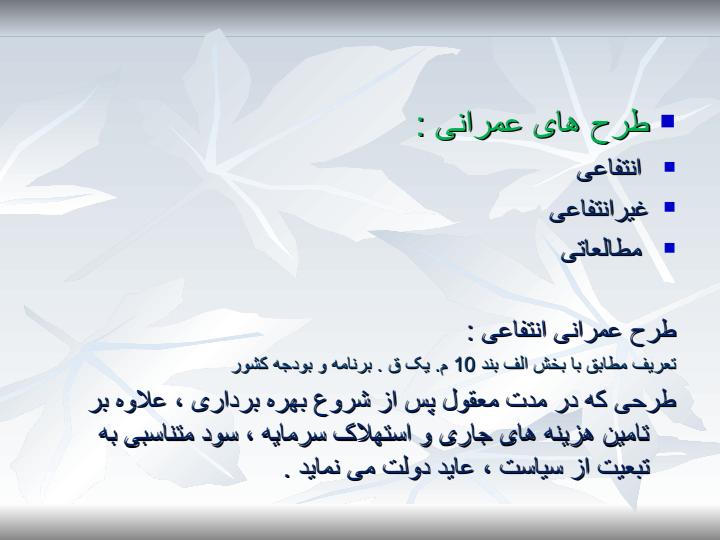 طرح های عمرانی :
انتفاعی
غیرانتفاعی
مطالعاتی

طرح عمرانی انتفاعی :
تعریف مطابق با بخش الف بند 10 م. یک ق . برنامه و بودجه کشور
طرحی که در مدت معقول پس از شروع بهره برداری ، علاوه بر تامین هزینه های جاری و استهلاک سرمایه ، سود متناسبی به تبعیت از سیاست ، عاید دولت می نماید .